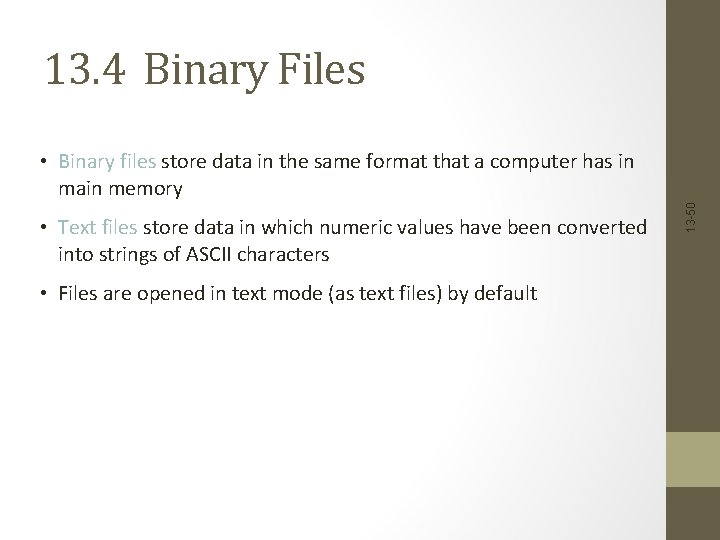 13.4 Binary Files

• Binary files store data in the same format that a computer has in main memory

• Text files store data in which numeric values have been converted into strings of ASCII characters

• Files are opened in text mode (as text files) by default

13-50